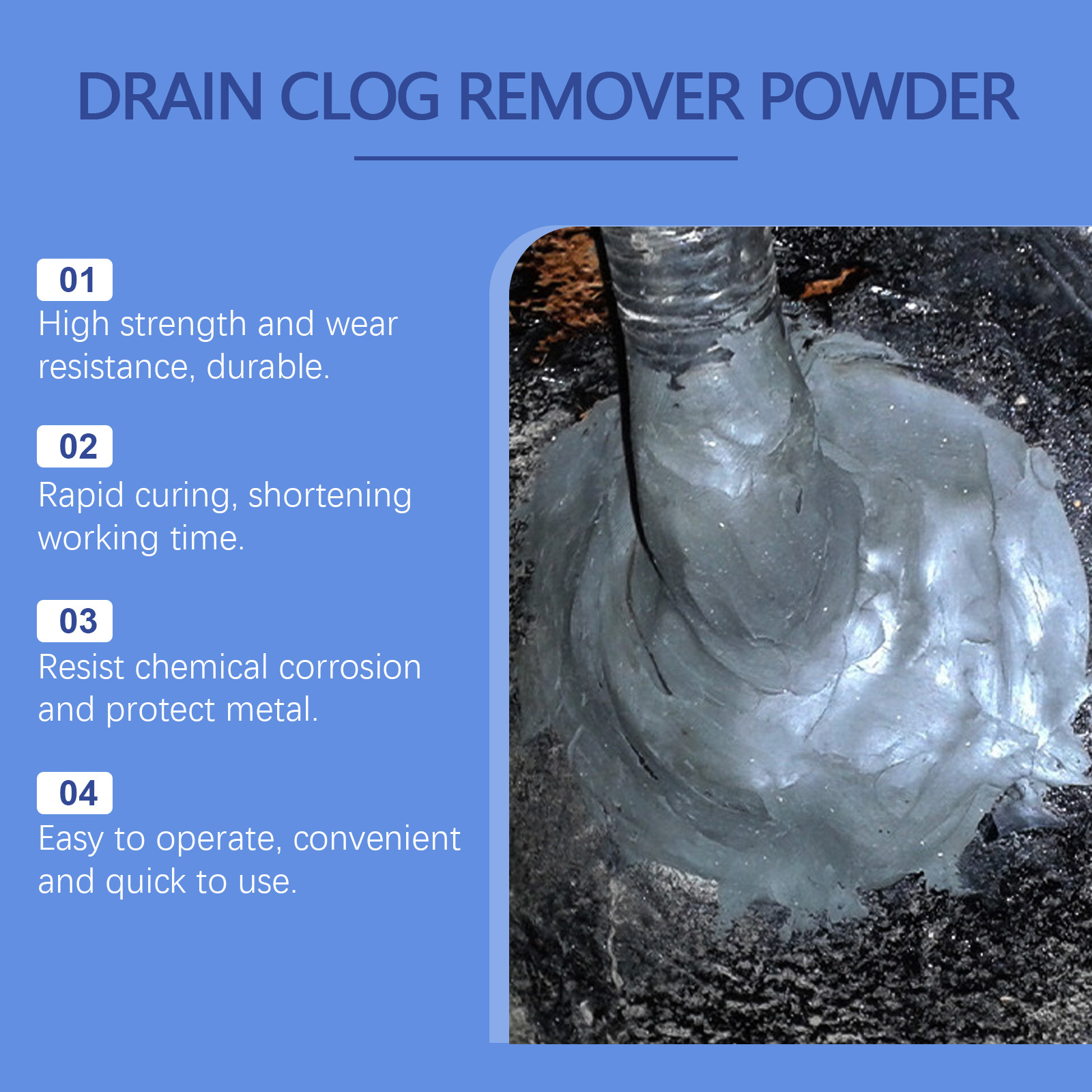 DRAIN CLOG REMOVER POWDER

01
High strength and wear resistance, durable.

02
Rapid curing, shortening working time.

03
Resist chemical corrosion and protect metal.

04
Easy to operate, convenient and quick to use.